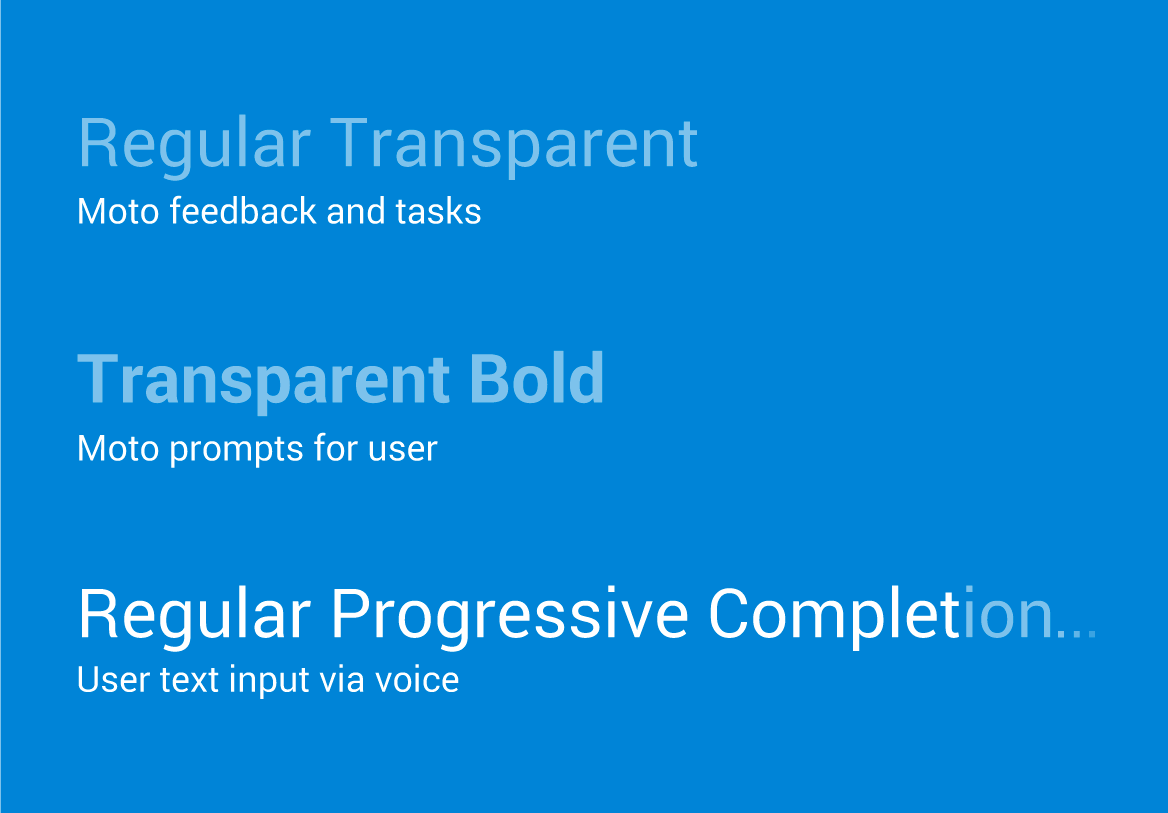 Regular Transparent
Moto feedback and tasks

Transparent Bold
Moto prompts for user

Regular Progressive Completion...
User text input via voice